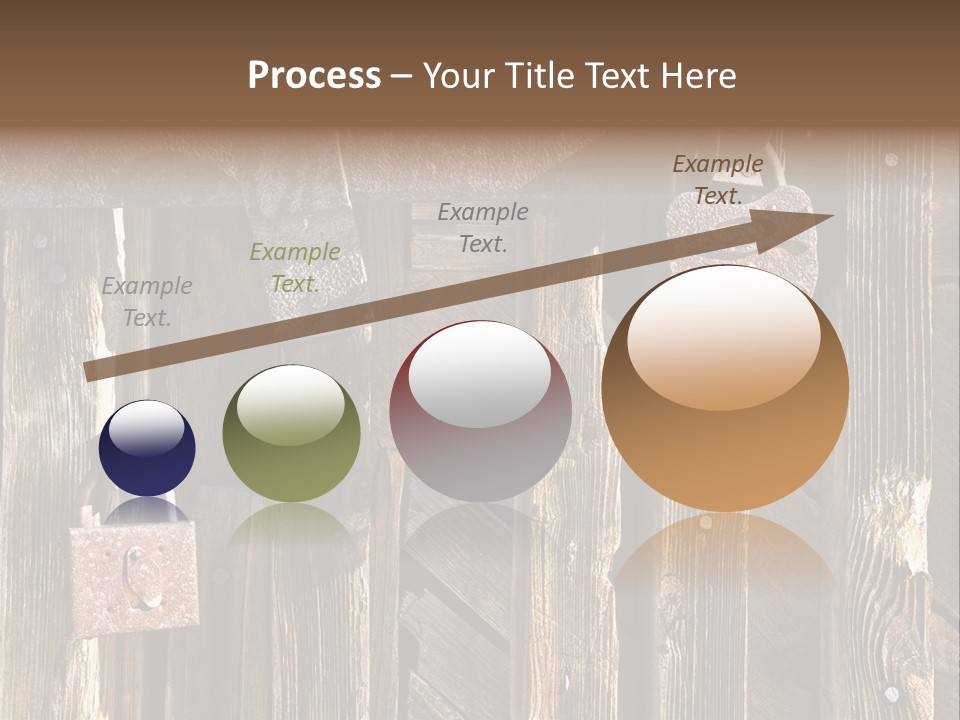 Process – Your Title Text Here

Example Text.

Example Text.

Example Text.

Example Text.